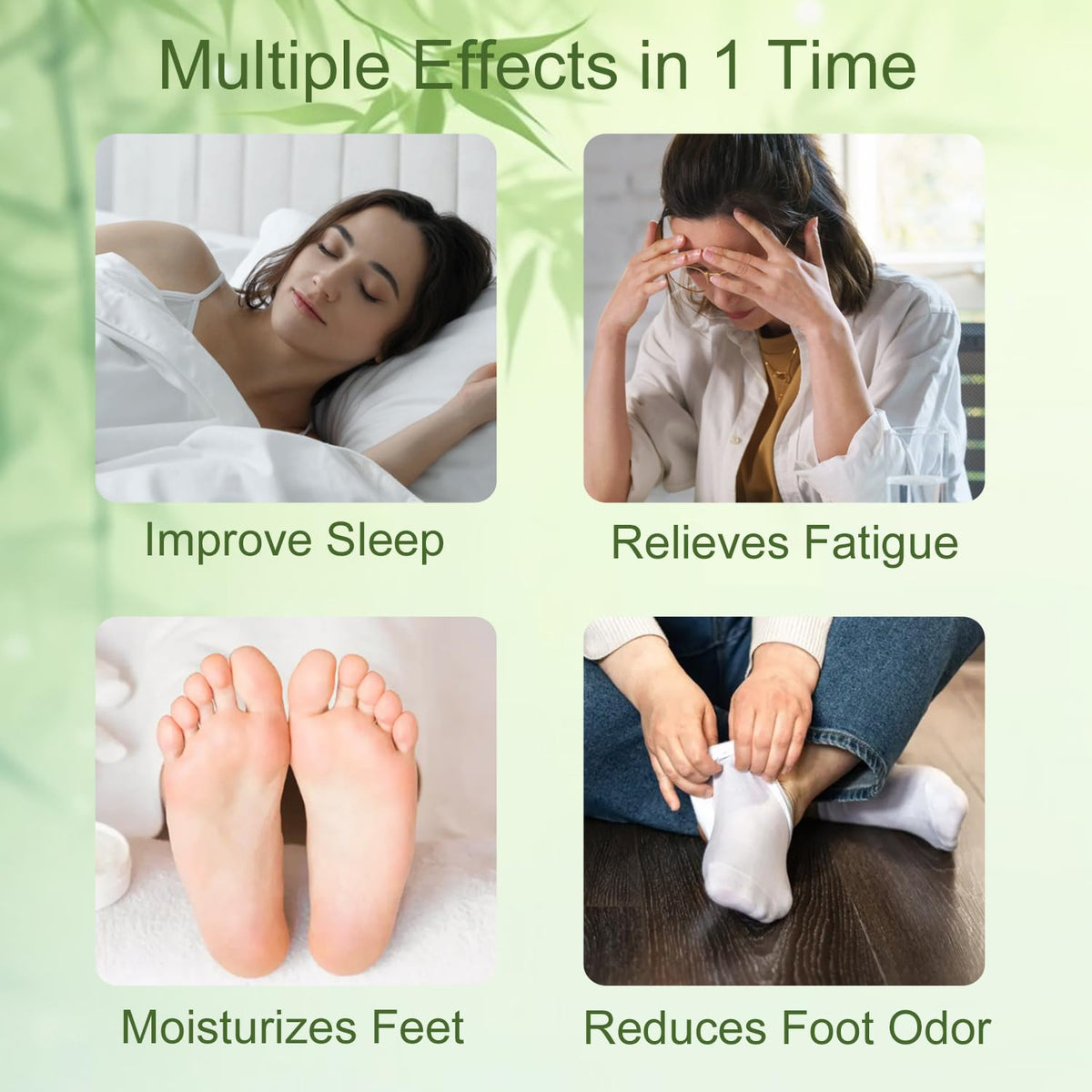 Multiple Effects in 1 Time

Improve Sleep

Relieves Fatigue

Moisturizes Feet

Reduces Foot Odor